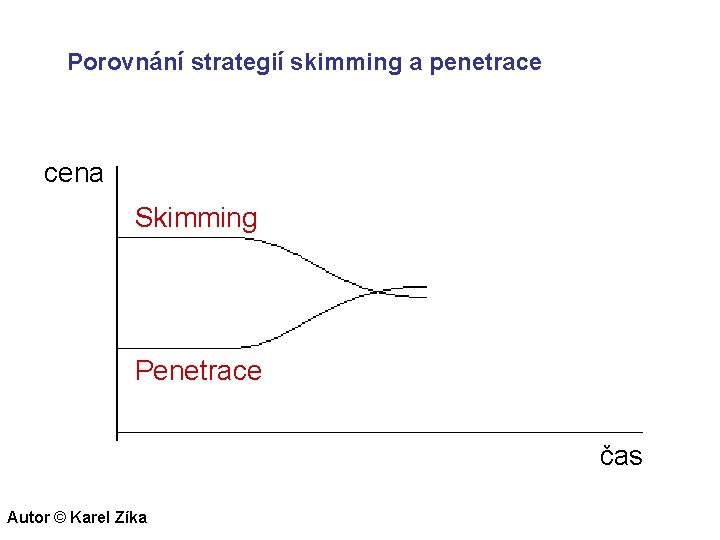 Porovnání strategií skimming a penetrace

cena

Skimming

Penetrace

čas

Autor © Karel Zíka